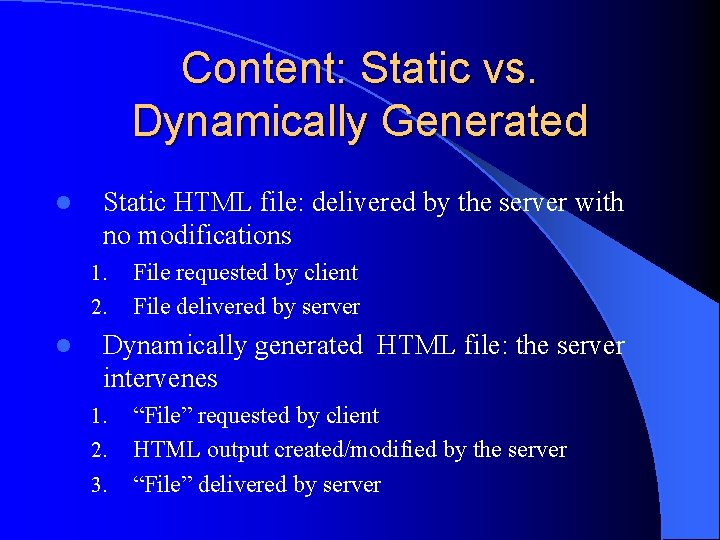 Content: Static vs. Dynamically Generated

- Static HTML file: delivered by the server with no modifications
1. File requested by client
2. File delivered by server
- Dynamically generated HTML file: the server intervenes
1. “File” requested by client
2. HTML output created/modified by the server
3. “File” delivered by server